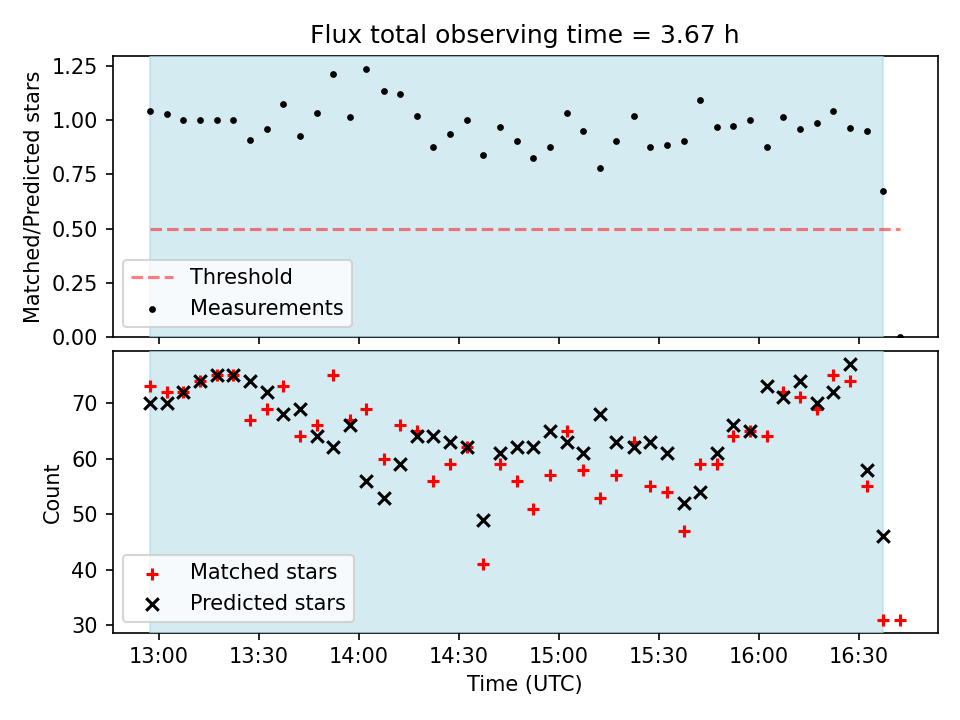 Flux total observing time = 3.67 h

Matched/Predicted stars

1.25
1.00
0.75
0.50
0.25
0.00

Threshold
Measurements

Count

70
60
50
40
30

Matched stars
Predicted stars

13:00 13:30 14:00 14:30 15:00 15:30 16:00 16:30

Time (UTC)